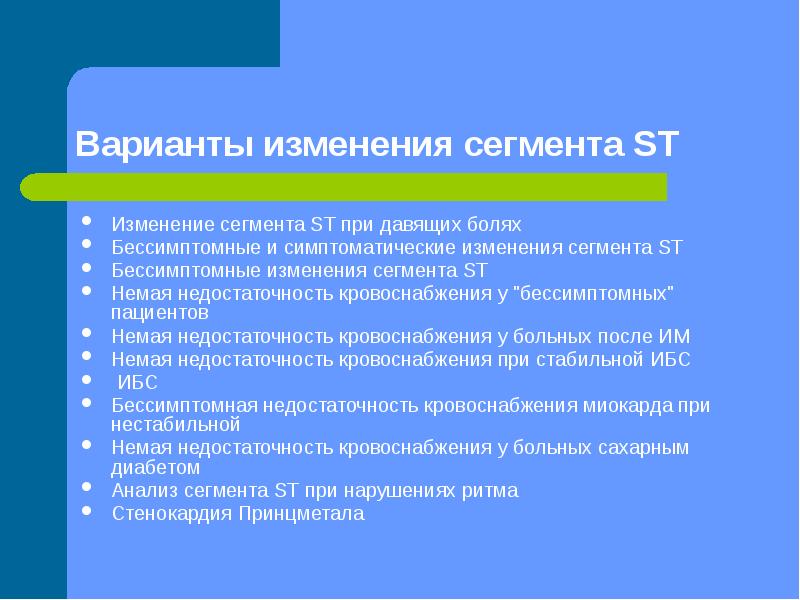 Варианты изменения сегмента ST

- Изменение сегмента ST при давящих болях
- Бессимптомные и симптоматические изменения сегмента ST
- Бессимптомные изменения сегмента ST
- Немая недостаточность кровоснабжения у "бессимптомных" пациентов
- Немая недостаточность кровоснабжения у больных после ИМ
- Немая недостаточность кровоснабжения при стабильной ИБС
- ИБС
- Бессимптомная недостаточность кровоснабжения миокарда при нестабильной
- Немая недостаточность кровоснабжения у больных сахарным диабетом
- Анализ сегмента ST при нарушениях ритма
- Стенокардия Принцметала